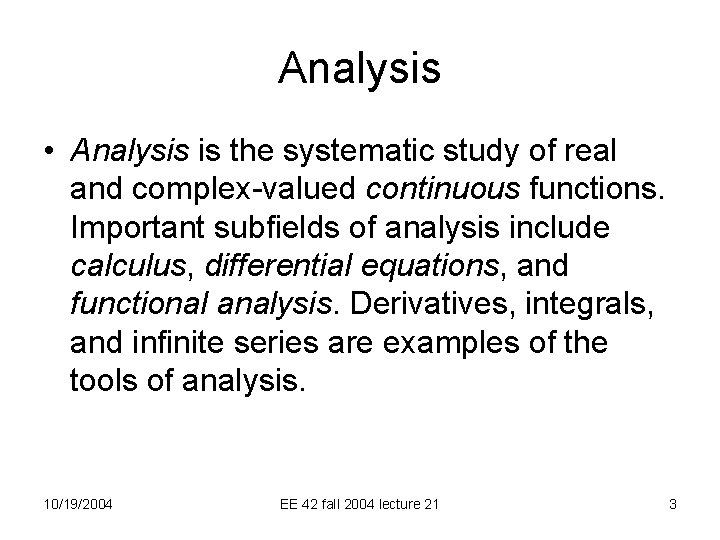 Analysis

• Analysis is the systematic study of real and complex-valued continuous functions. Important subfields of analysis include calculus, differential equations, and functional analysis. Derivatives, integrals, and infinite series are examples of the tools of analysis.

10/19/2004 EE 42 fall 2004 lecture 21 3